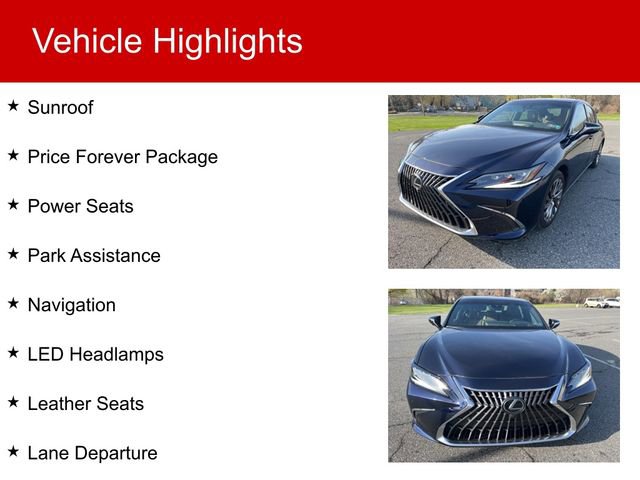 Vehicle Highlights

★ Sunroof

★ Price Forever Package

★ Power Seats

★ Park Assistance

★ Navigation

★ LED Headlamps

★ Leather Seats

★ Lane Departure